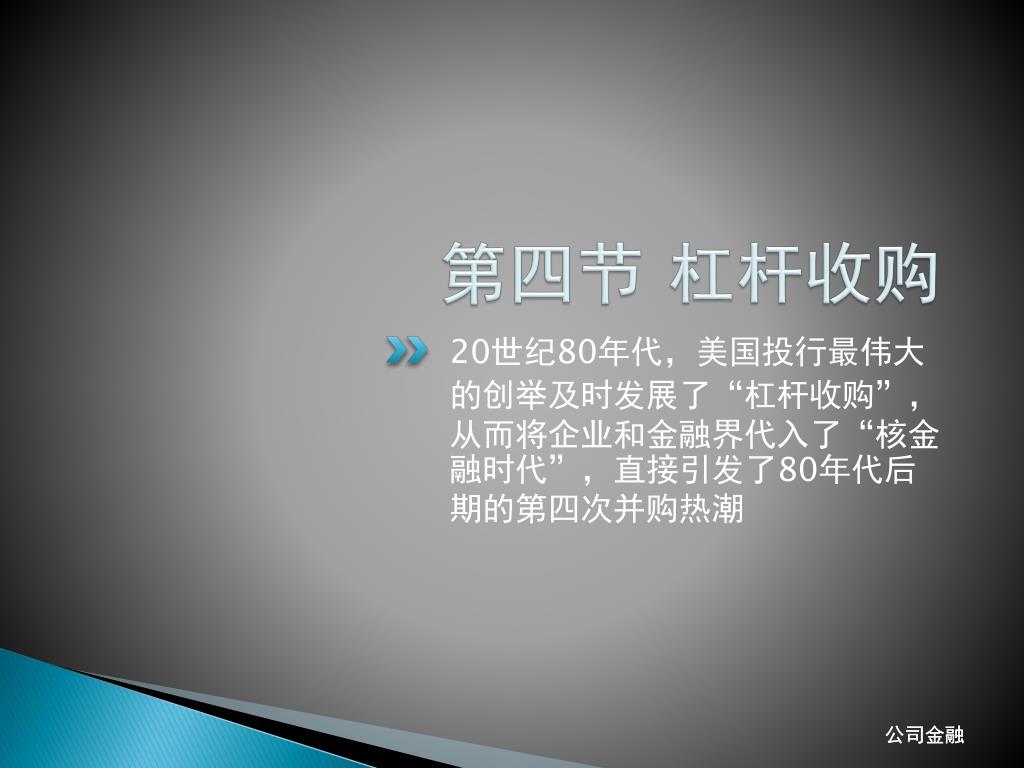 第四节 杠杆收购

20世纪80年代，美国投行最伟大的创举及时发展了“杠杆收购”，从而将企业和金融界代入了“核金融时代”，直接引发了80年代后期的第四次并购热潮

公司金融